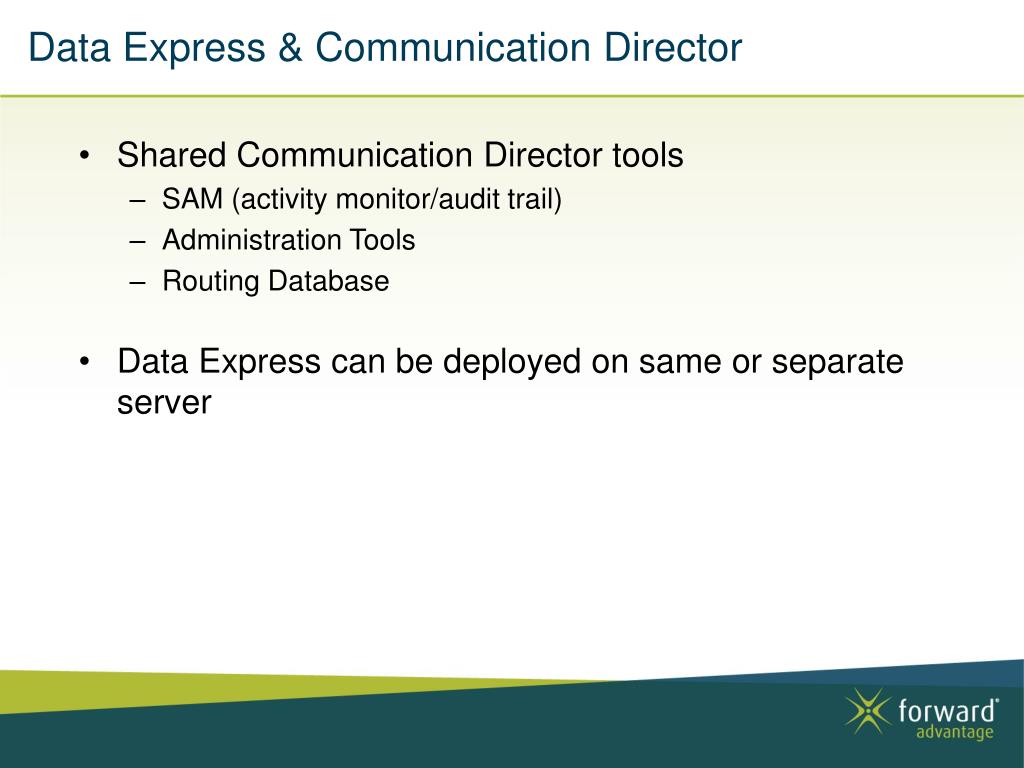 Data Express & Communication Director

• Shared Communication Director tools
– SAM (activity monitor/audit trail)
– Administration Tools
– Routing Database

• Data Express can be deployed on same or separate server

forward® advantage